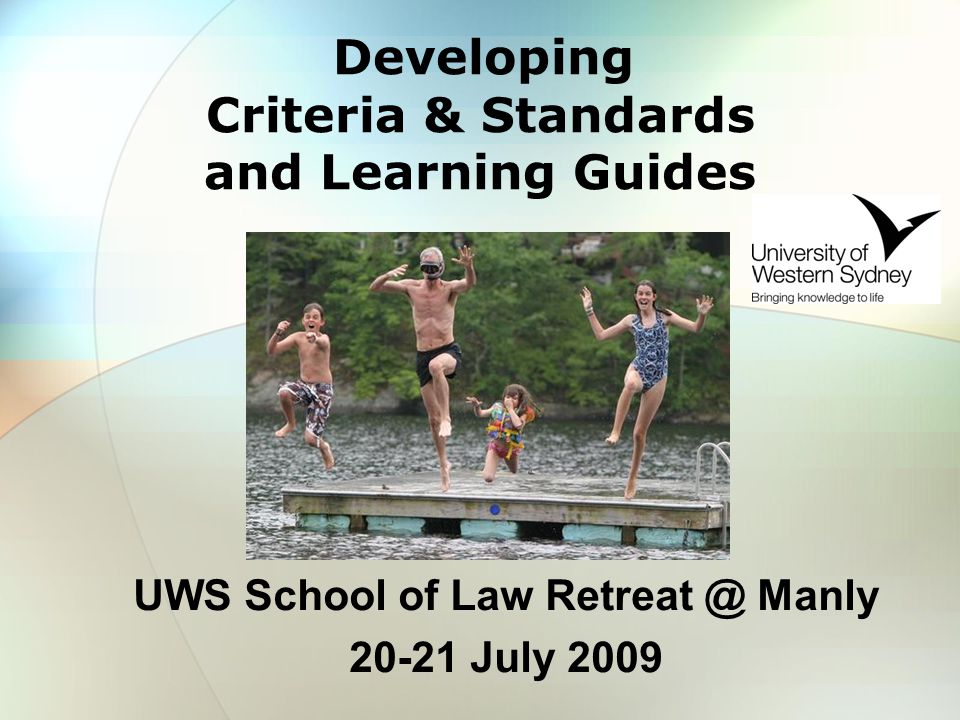 Developing
Criteria & Standards
and Learning Guides

University of
Western Sydney
Bringing knowledge to life

UWS School of Law Retreat @ Manly
20-21 July 2009